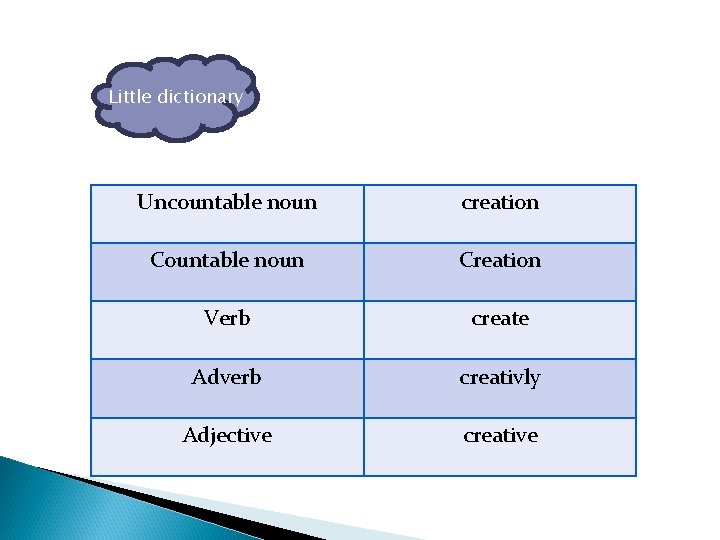 Little dictionary

| Uncountable noun | creation |
|---|---|
| Countable noun | Creation |
| Verb | create |
| Adverb | creativly |
| Adjective | creative |